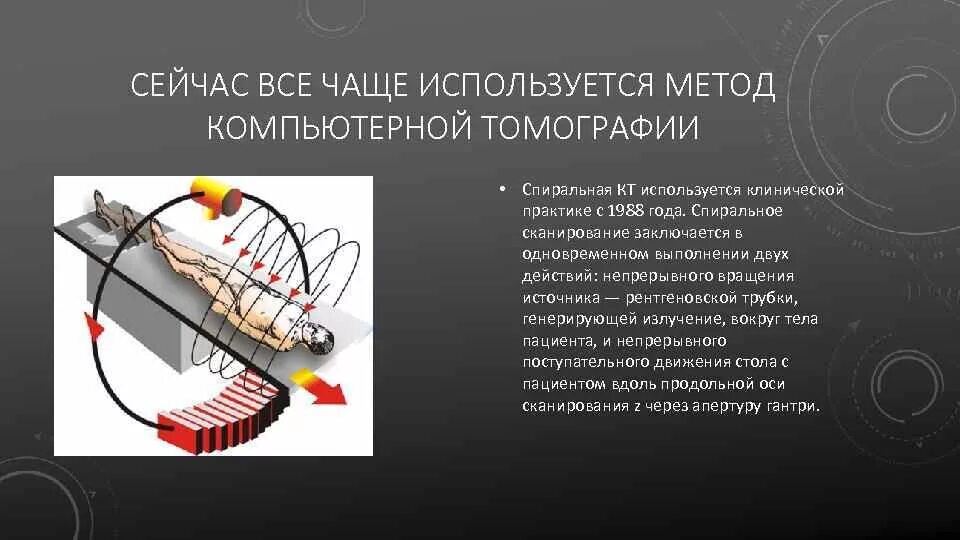 СЕЙЧАС ВСЕ ЧАЩЕ ИСПОЛЬЗУЕТСЯ МЕТОД КОМПЬЮТЕРНОЙ ТОМОГРАФИИ

• Спиральная КТ используется клинической практике с 1988 года. Спиральное сканирование заключается в одновременном выполнении двух действий: непрерывного вращения источника — рентгеновской трубки, генерирующей излучение, вокруг тела пациента, и непрерывного поступательного движения стола с пациентом вдоль продольной оси сканирования z через апертуру гантри.